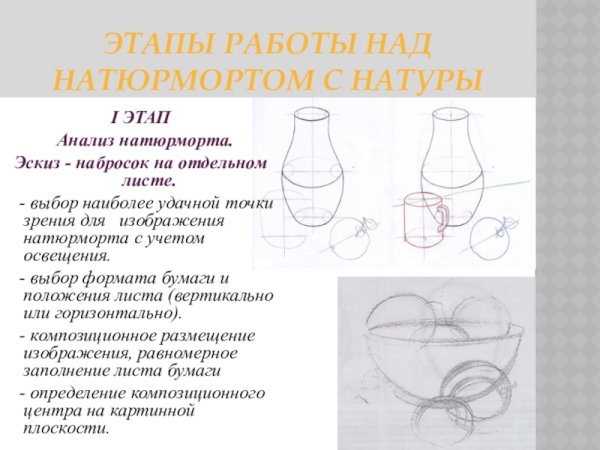 ЭТАПЫ РАБОТЫ НАД НАТЮРМОРТОМ С НАТУРЫ

I ЭТАП

Анализ натюрморта.

Эскиз - набросок на отдельном листе.

- выбор наиболее удачной точки зрения для изображения натюрморта с учетом освещения.

- выбор формата бумаги и положения листа (вертикально или горизонтально).

- композиционное размещение изображения, равномерное заполнение листа бумаги

- определение композиционного центра на картинной плоскости.